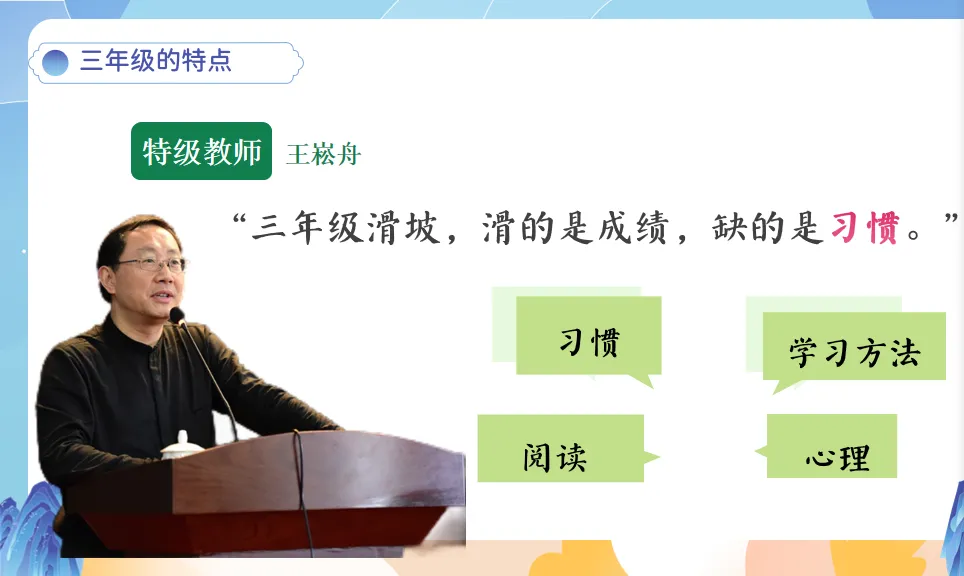 三年级的特点

特级教师 王崧舟

“三年级滑坡，滑的是成绩，缺的是习惯。”

习惯

学习方法

阅读

心理